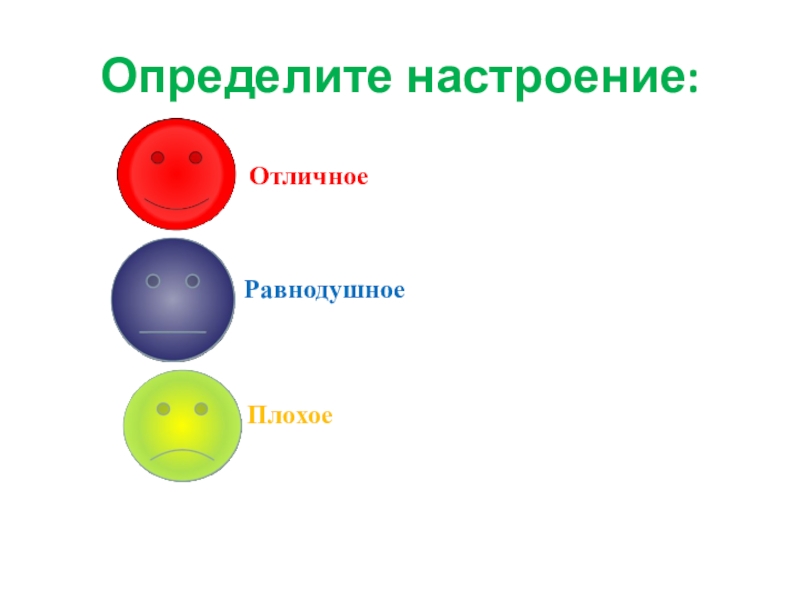 Определите настроение:

Отличное

Равнодушное

Плохое